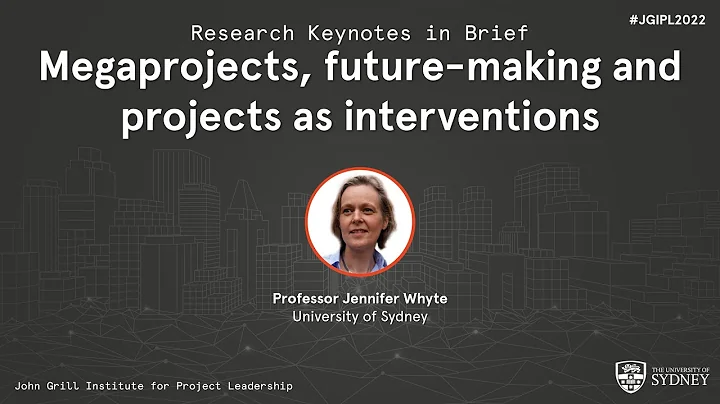 #JGIPL2022

Research Keynotes in Brief

Megaprojects, future-making and projects as interventions

Professor Jennifer Whyte
University of Sydney

John Grill Institute for Project Leadership

THE UNIVERSITY OF SYDNEY